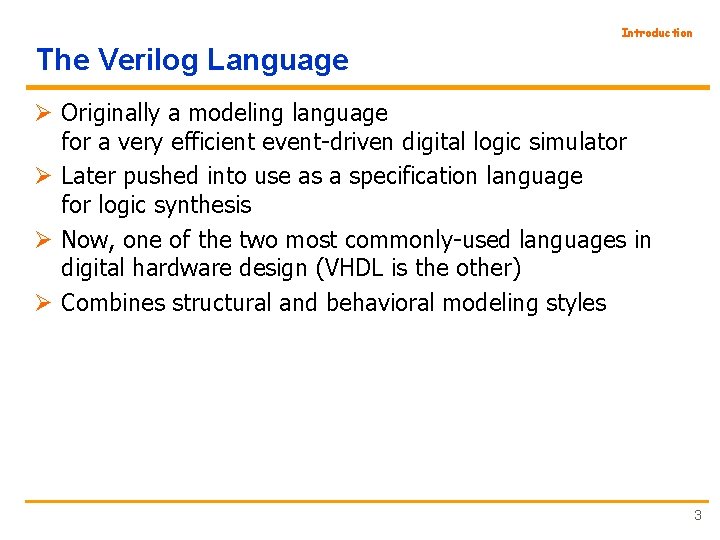 Introduction

The Verilog Language

➢ Originally a modeling language for a very efficient event-driven digital logic simulator

➢ Later pushed into use as a specification language for logic synthesis

➢ Now, one of the two most commonly-used languages in digital hardware design (VHDL is the other)

➢ Combines structural and behavioral modeling styles

3